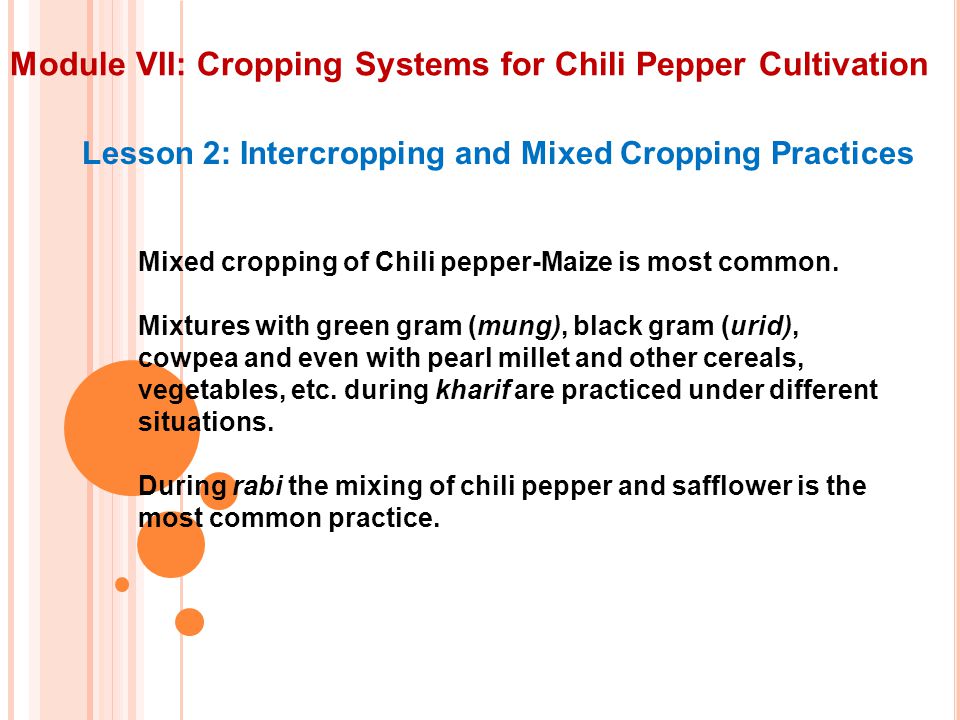 Module VII: Cropping Systems for Chili Pepper Cultivation

Lesson 2: Intercropping and Mixed Cropping Practices

Mixed cropping of Chili pepper-Maize is most common.

Mixtures with green gram (mung), black gram (urid), cowpea and even with pearl millet and other cereals, vegetables, etc. during kharif are practiced under different situations.

During rabi the mixing of chili pepper and safflower is the most common practice.